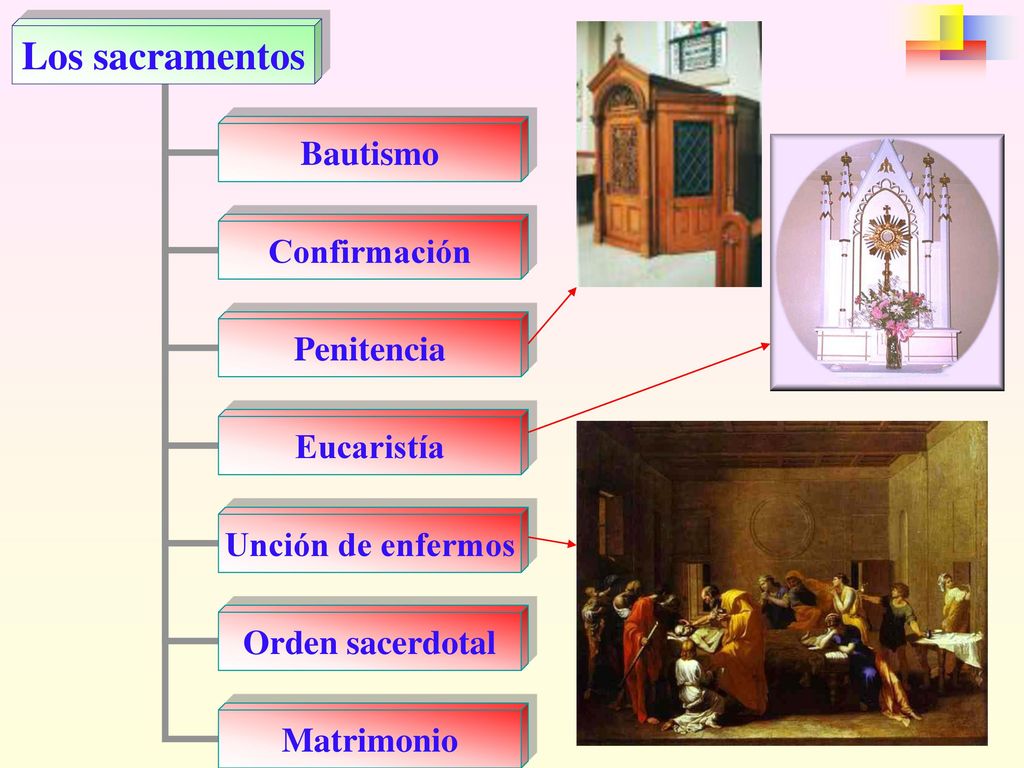 Los sacramentos

Bautismo

Confirmación

Penitencia

Eucaristía

Unción de enfermos

Orden sacerdotal

Matrimonio